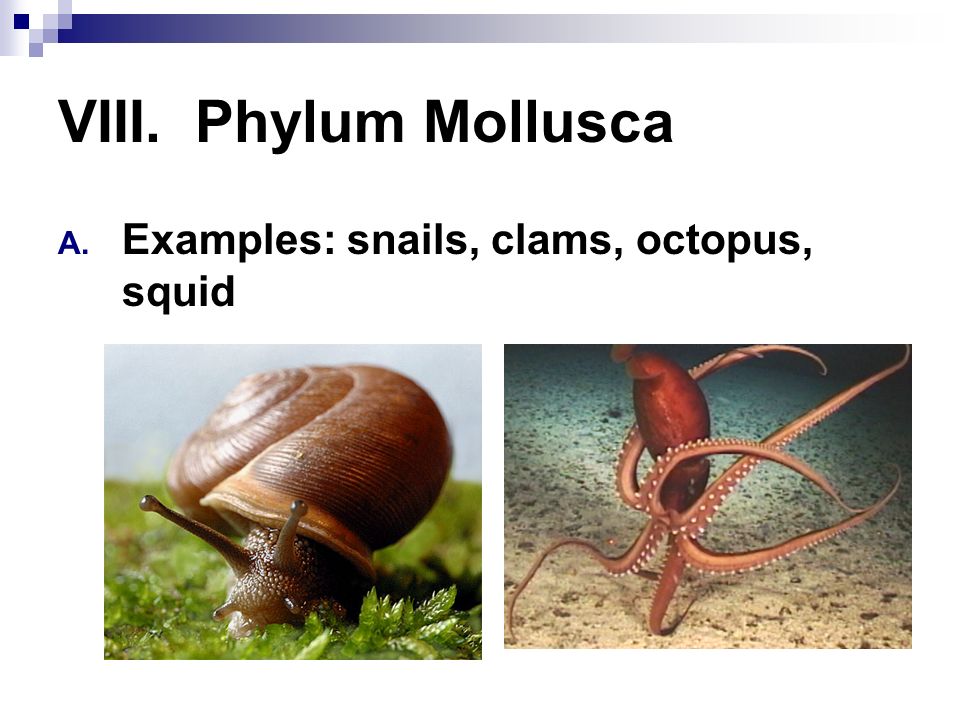 VIII. Phylum Mollusca

A. Examples: snails, clams, octopus, squid